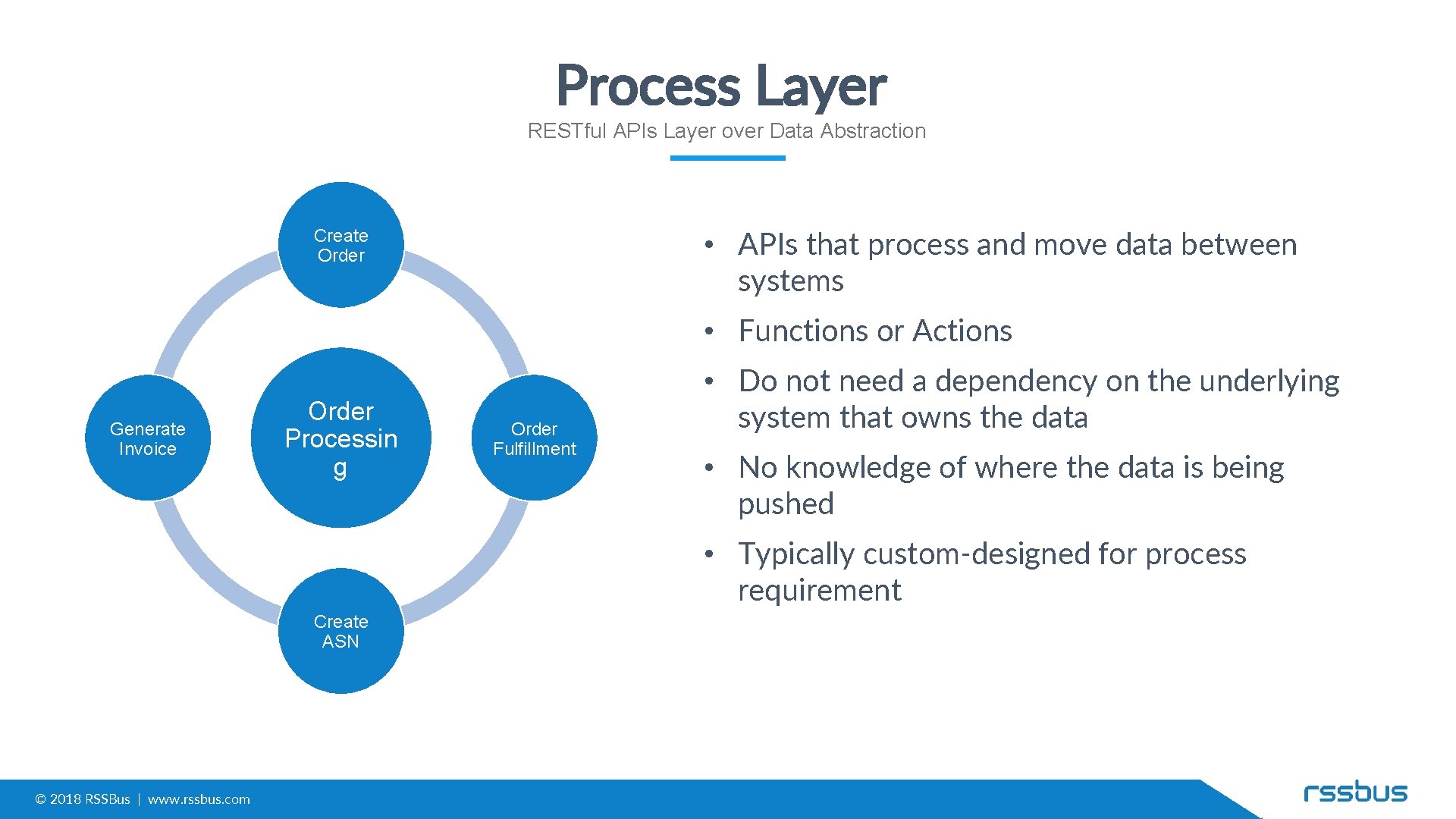 Process Layer

RESTful APIs Layer over Data Abstraction

Create Order

Generate Invoice

Order Processin g

Order Fulfillment

Create ASN

• APIs that process and move data between systems

• Functions or Actions

• Do not need a dependency on the underlying system that owns the data

• No knowledge of where the data is being pushed

• Typically custom-designed for process requirement

© 2018 RSSBus | www.rssbus.com

rssbus